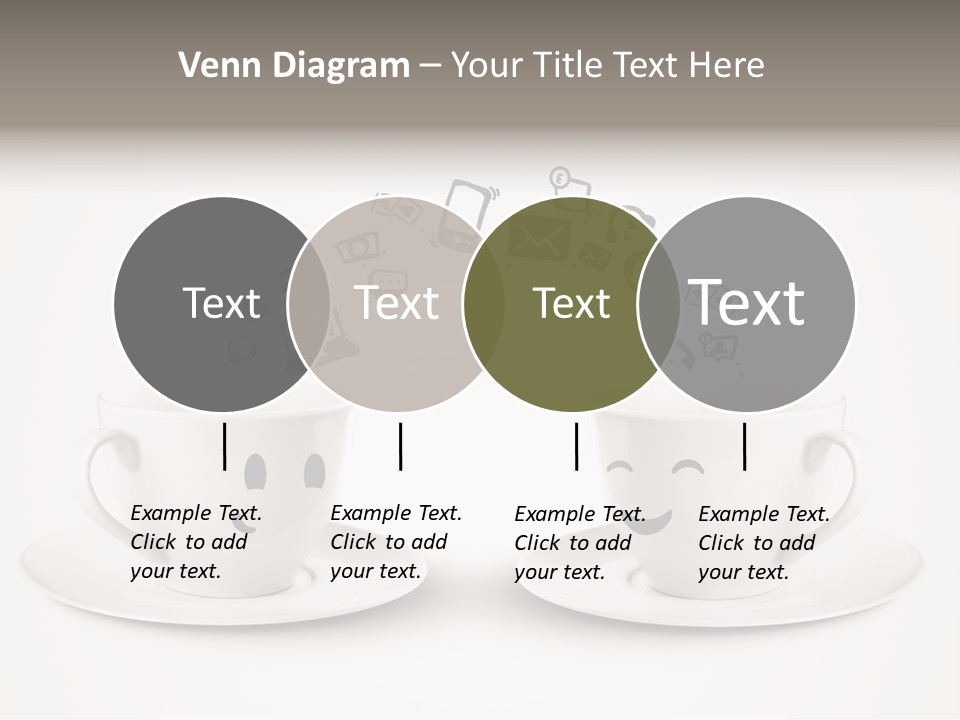 Venn Diagram – Your Title Text Here

Text

Text

Text

Text

Example Text. Click to add your text.

Example Text. Click to add your text.

Example Text. Click to add your text.

Example Text. Click to add your text.